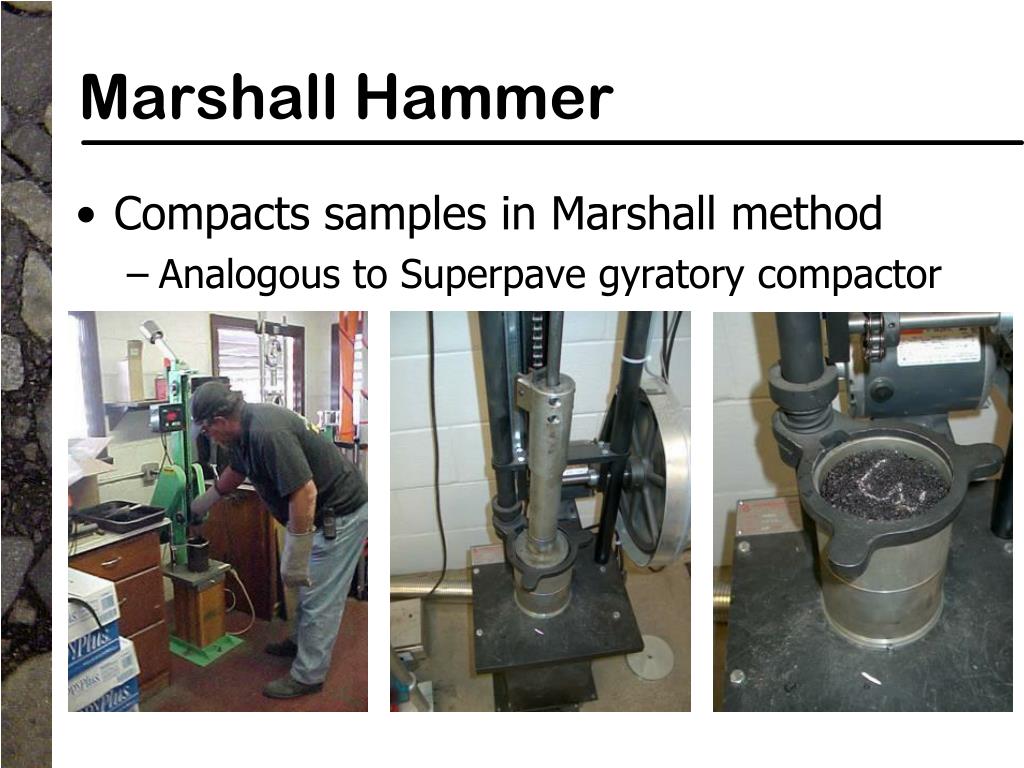 Marshall Hammer

• Compacts samples in Marshall method
– Analogous to Superpave gyratory compactor